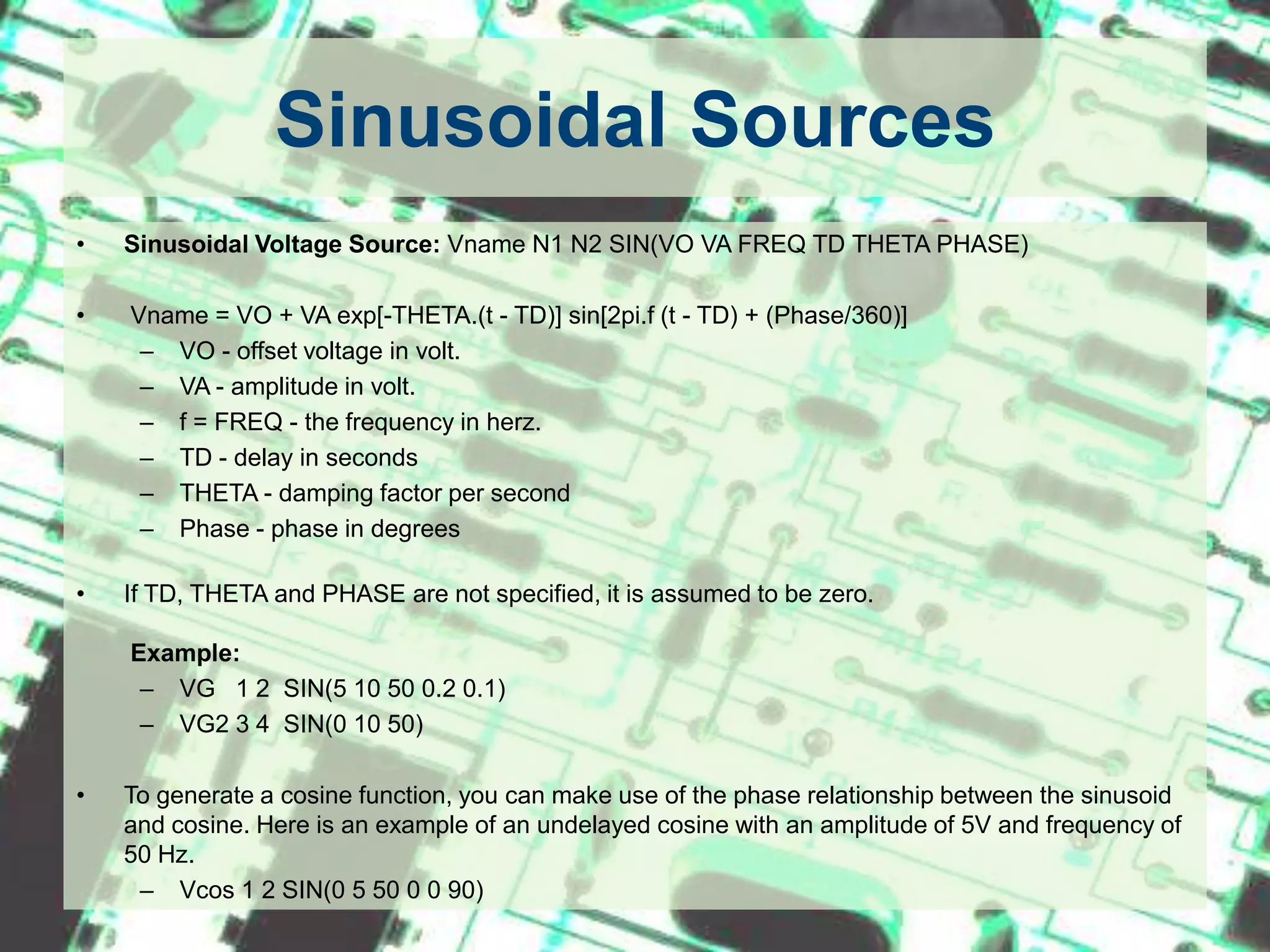 Sinusoidal Sources

• Sinusoidal Voltage Source: Vname N1 N2 SIN(VO VA FREQ TD THETA PHASE)

• Vname = VO + VA exp[-THETA.(t - TD)] sin[2pi.f (t - TD) + (Phase/360)]
– VO - offset voltage in volt.
– VA - amplitude in volt.
– f = FREQ - the frequency in herz.
– TD - delay in seconds
– THETA - damping factor per second
– Phase - phase in degrees

• If TD, THETA and PHASE are not specified, it is assumed to be zero.

Example:
– VG 1 2 SIN(5 10 50 0.2 0.1)
– VG2 3 4 SIN(0 10 50)

• To generate a cosine function, you can make use of the phase relationship between the sinusoid and cosine. Here is an example of an undelayed cosine with an amplitude of 5V and frequency of 50 Hz.
– Vcos 1 2 SIN(0 5 50 0 0 90)